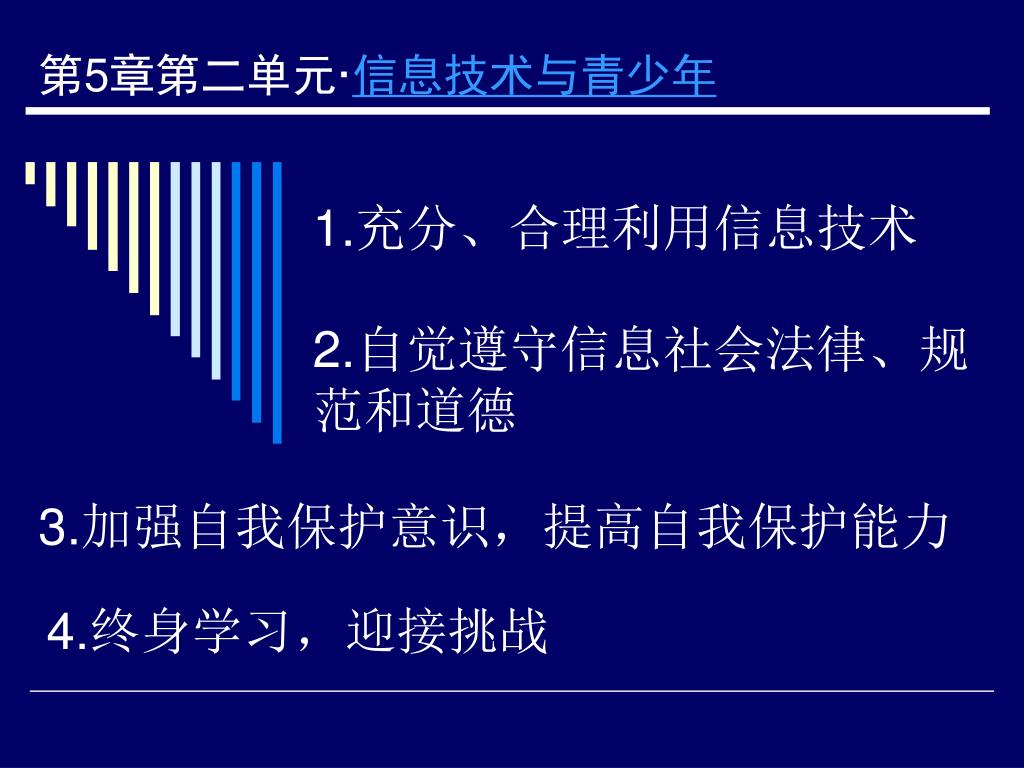 第5章第二单元·信息技术与青少年

1.充分、合理利用信息技术

2.自觉遵守信息社会法律、规范和道德

3.加强自我保护意识，提高自我保护能力

4.终身学习，迎接挑战